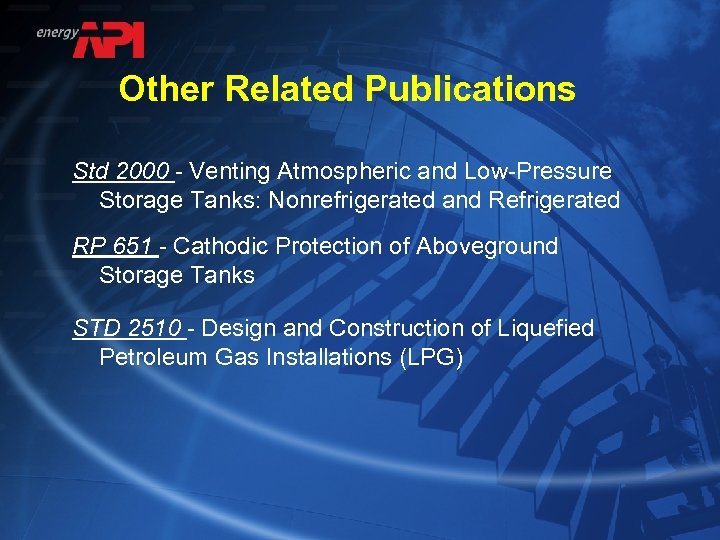 energy API

Other Related Publications

Std 2000 - Venting Atmospheric and Low-Pressure Storage Tanks: Nonrefrigerated and Refrigerated

RP 651 - Cathodic Protection of Aboveground Storage Tanks

STD 2510 - Design and Construction of Liquefied Petroleum Gas Installations (LPG)